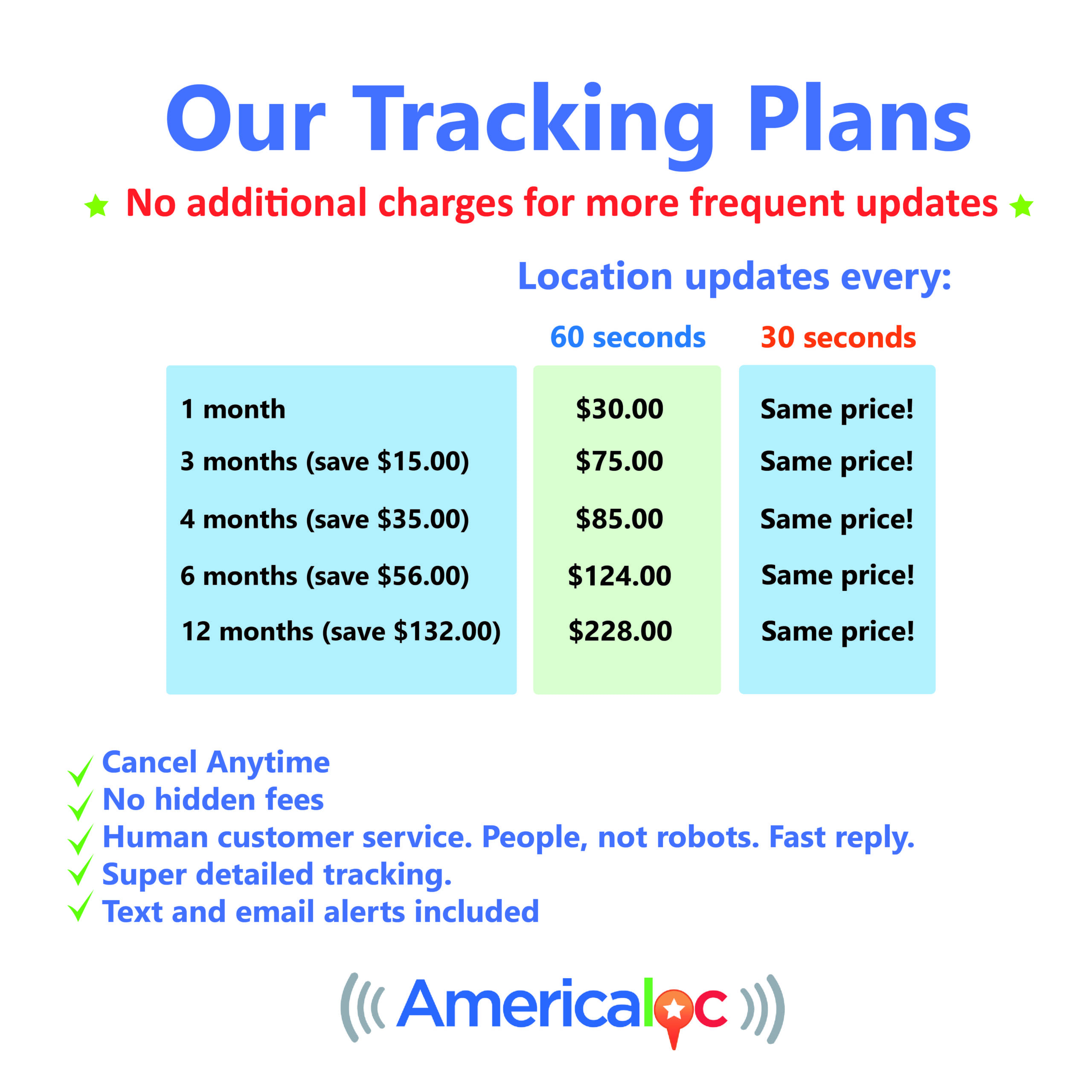 Our Tracking Plans

★ No additional charges for more frequent updates ★

Location updates every:

| | 60 seconds | 30 seconds |
|---|---|---|
| 1 month | $30.00 | Same price! |
| 3 months (save $15.00) | $75.00 | Same price! |
| 4 months (save $35.00) | $85.00 | Same price! |
| 6 months (save $56.00) | $124.00 | Same price! |
| 12 months (save $132.00) | $228.00 | Same price! |

✓ Cancel Anytime
✓ No hidden fees
✓ Human customer service. People, not robots. Fast reply.
✓ Super detailed tracking.
✓ Text and email alerts included

Americaloc